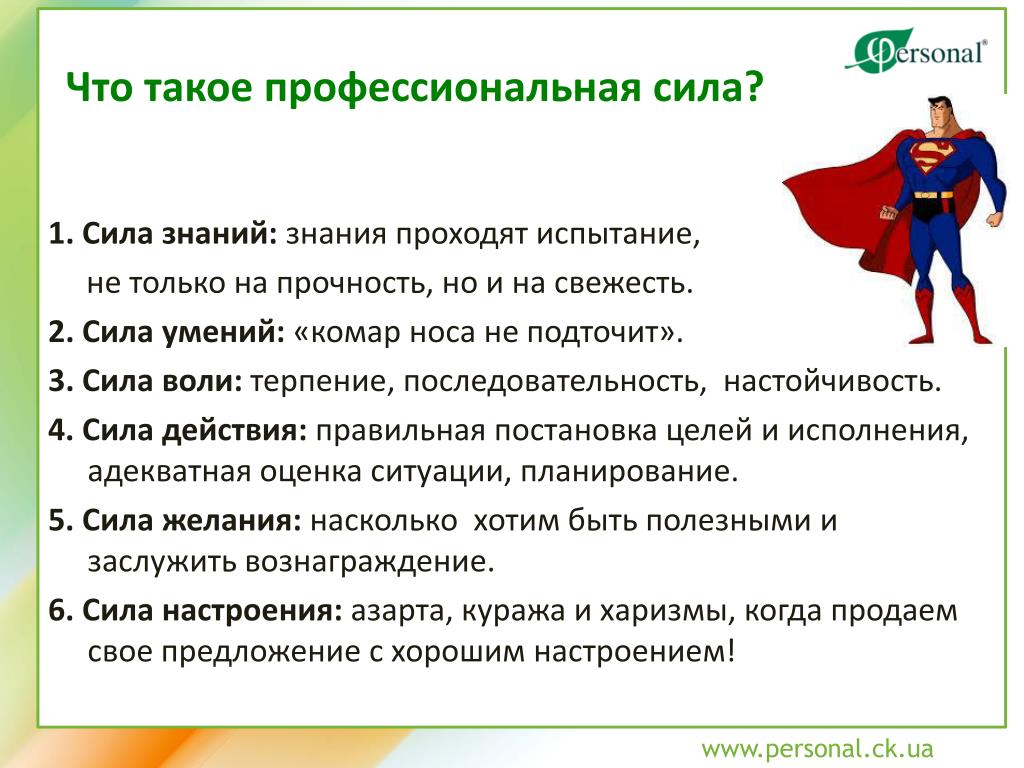 Personal®

Что такое профессиональная сила?

1. Сила знаний: знания проходят испытание, не только на прочность, но и на свежесть.

2. Сила умений: «комар носа не подточит».

3. Сила воли: терпение, последовательность, настойчивость.

4. Сила действия: правильная постановка целей и исполнения, адекватная оценка ситуации, планирование.

5. Сила желания: насколько хотим быть полезными и заслужить вознаграждение.

6. Сила настроения: азарта, куража и харизмы, когда продаем свое предложение с хорошим настроением!

www.personal.ck.ua